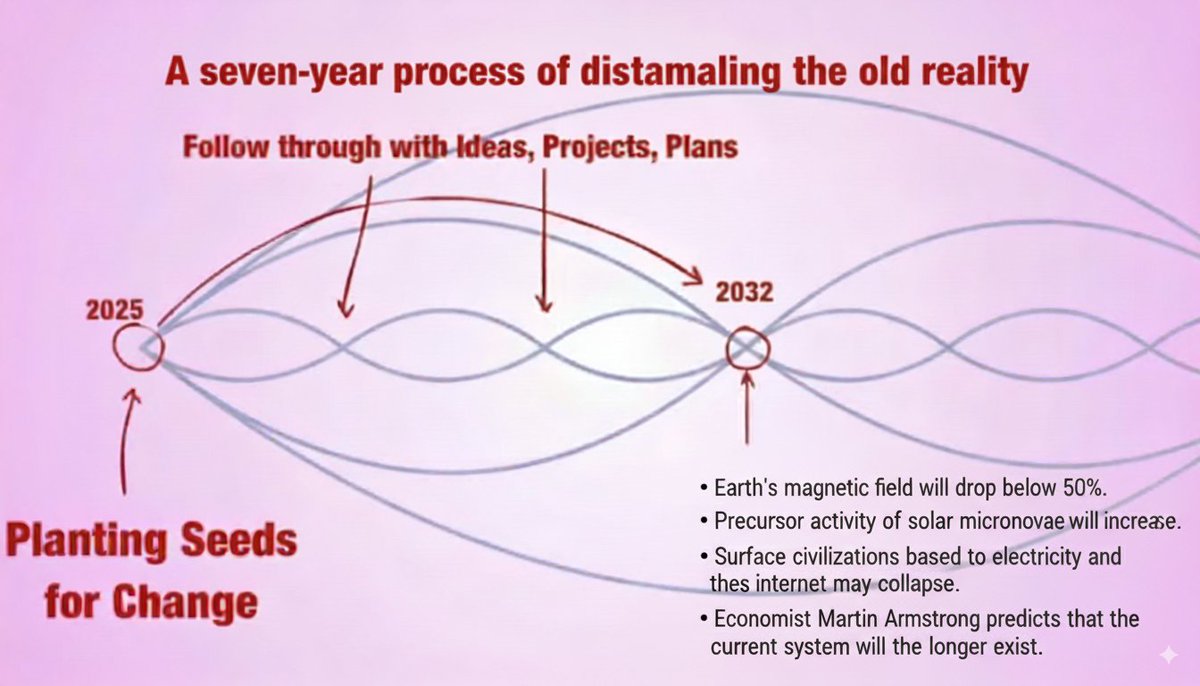 A seven-year process of distamaling the old reality

Follow through with Ideas, Projects, Plans

2025

2032

Planting Seeds for Change

• Earth's magnetic field will drop below 50%.
• Precursor activity of solar micronovae will increase.
• Surface civilizations based to electricity and thes internet may collapse.
• Economist Martin Armstrong predicts that the current system will the longer exist.